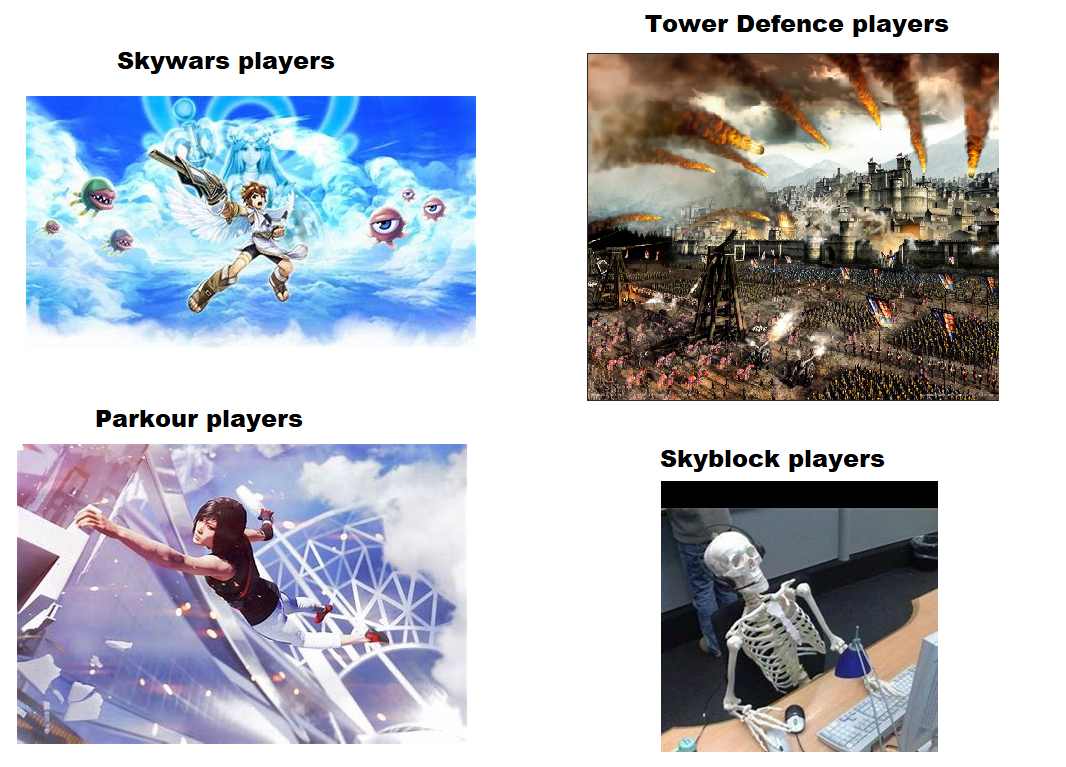 Skywars players

Tower Defence players

Parkour players

Skyblock players